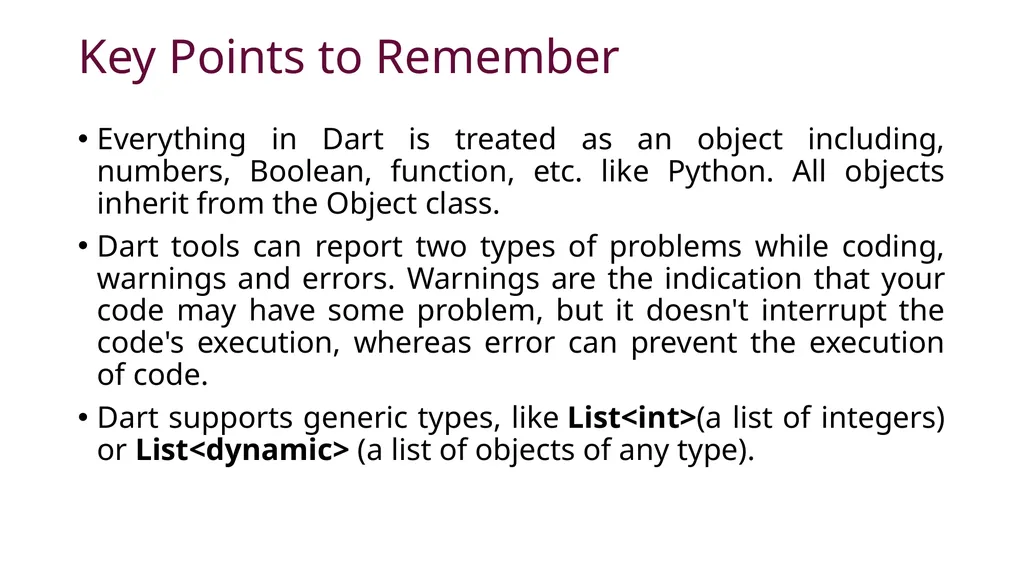 Key Points to Remember

• Everything in Dart is treated as an object including, numbers, Boolean, function, etc. like Python. All objects inherit from the Object class.

• Dart tools can report two types of problems while coding, warnings and errors. Warnings are the indication that your code may have some problem, but it doesn't interrupt the code's execution, whereas error can prevent the execution of code.

• Dart supports generic types, like List<int>(a list of integers) or List<dynamic> (a list of objects of any type).